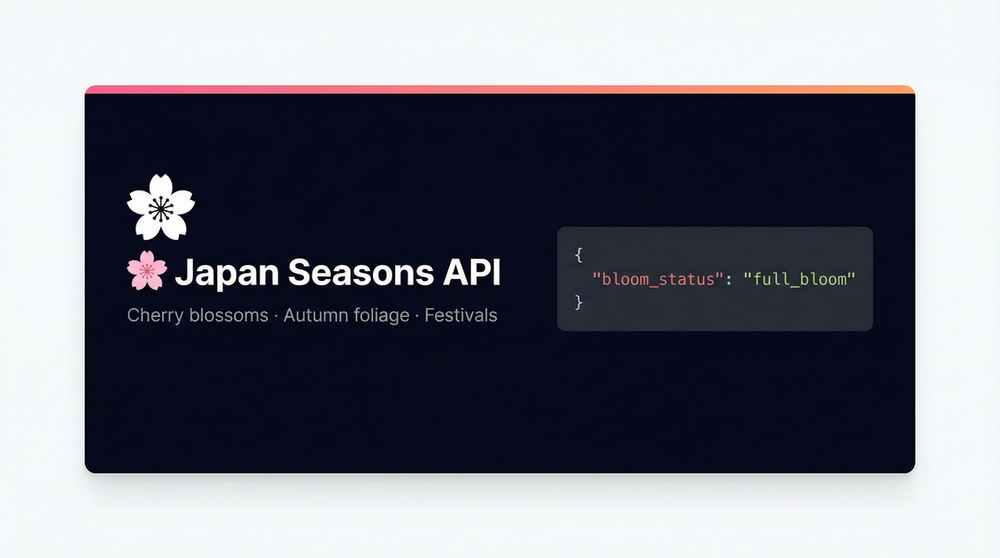 🌸 Japan Seasons API

Cherry blossoms · Autumn foliage · Festivals

{
  "bloom_status": "full_bloom"
}